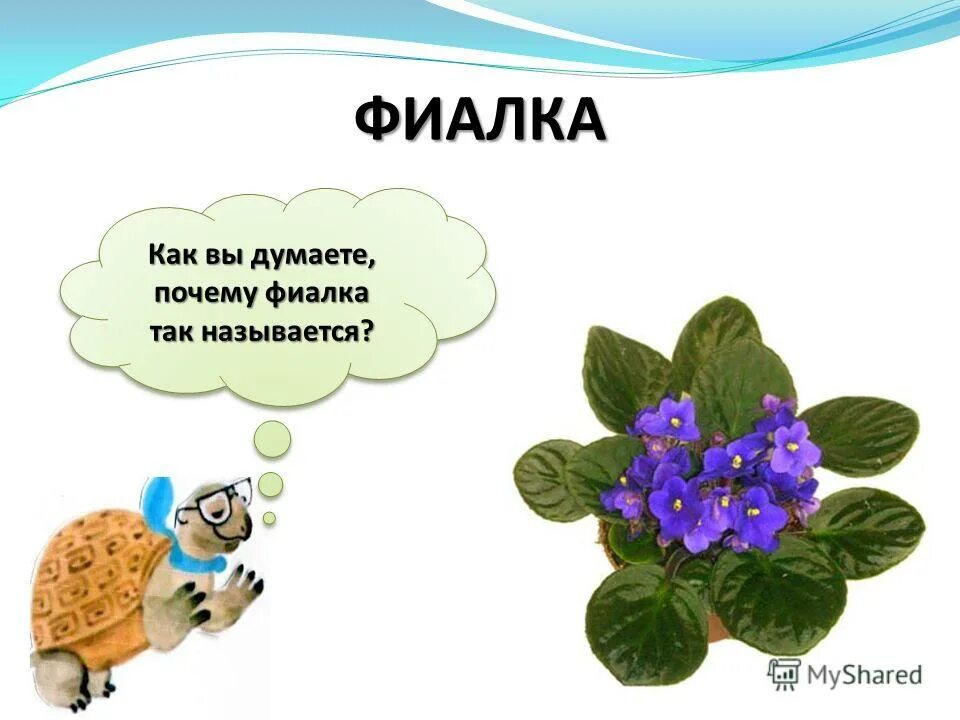 ФИАЛКА

Как вы думаете, почему фиалка так называется?

MyShared